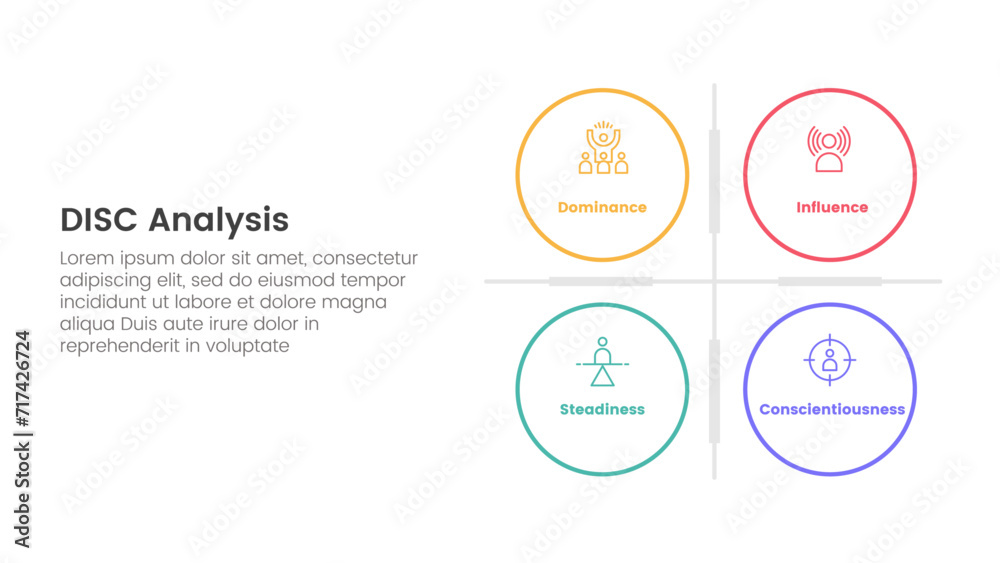 DISC Analysis

Lorem ipsum dolor sit amet, consectetur adipiscing elit, sed do eiusmod tempor incididunt ut labore et dolore magna aliqua Duis aute irure dolor in reprehenderit in voluptate

Dominance

Influence

Steadiness

Conscientiousness

Adobe Stock | #717426724